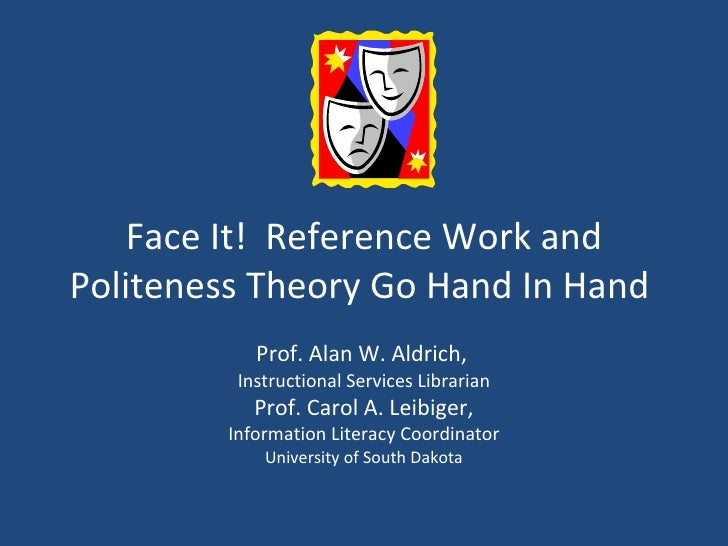 Face It!  Reference Work and Politeness Theory Go Hand In Hand

Prof. Alan W. Aldrich,
Instructional Services Librarian
Prof. Carol A. Leibiger,
Information Literacy Coordinator
University of South Dakota